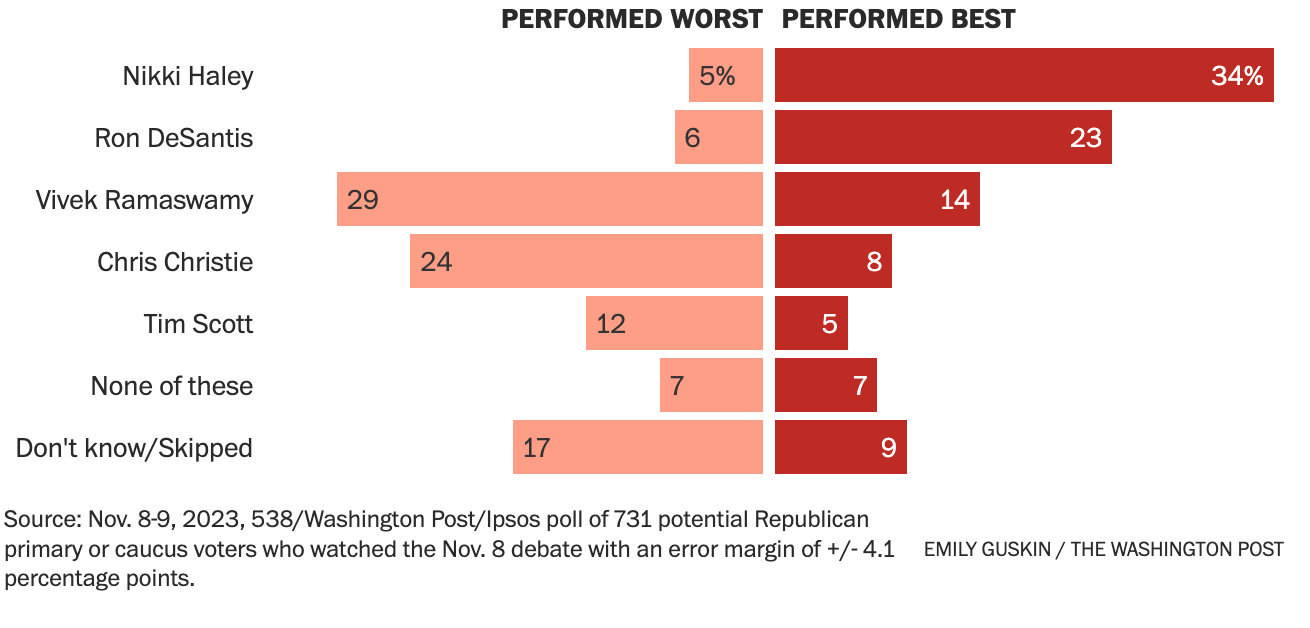 | | PERFORMED WORST | PERFORMED BEST |
|---|---|---|
| Nikki Haley | 5% | 34% |
| Ron DeSantis | 6 | 23 |
| Vivek Ramaswamy | 29 | 14 |
| Chris Christie | 24 | 8 |
| Tim Scott | 12 | 5 |
| None of these | 7 | 7 |
| Don't know/Skipped | 17 | 9 |

Source: Nov. 8-9, 2023, 538/Washington Post/Ipsos poll of 731 potential Republican primary or caucus voters who watched the Nov. 8 debate with an error margin of +/- 4.1 percentage points.

EMILY GUSKIN / THE WASHINGTON POST